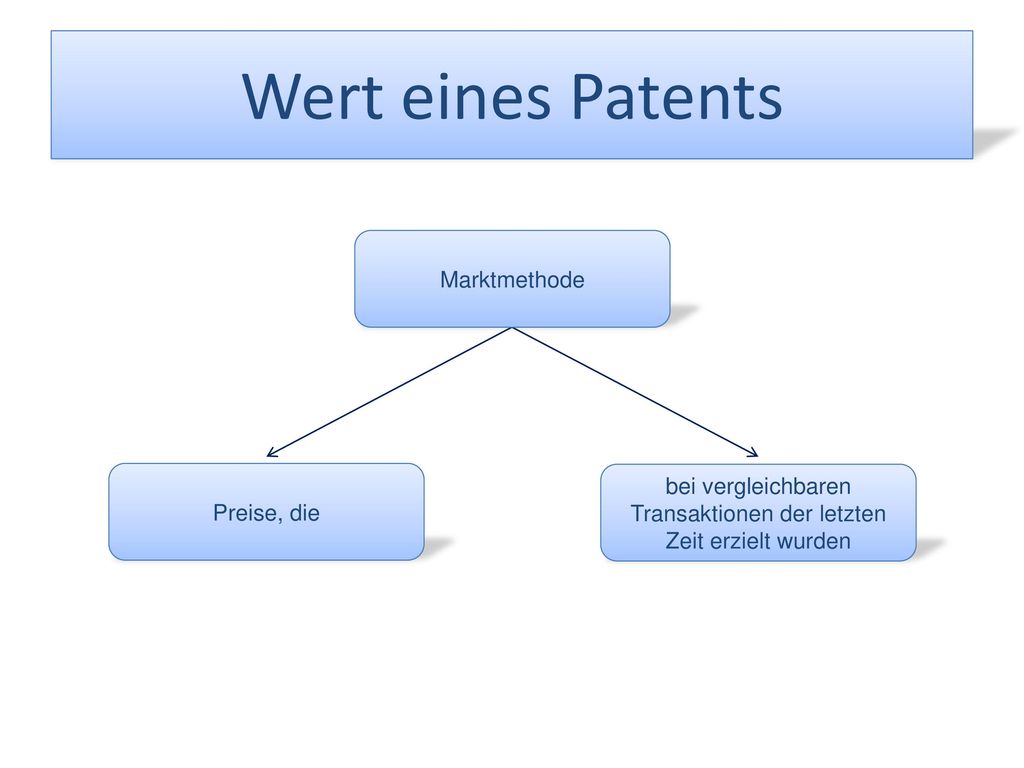 Wert eines Patents

Marktmethode

Preise, die

bei vergleichbaren Transaktionen der letzten Zeit erzielt wurden